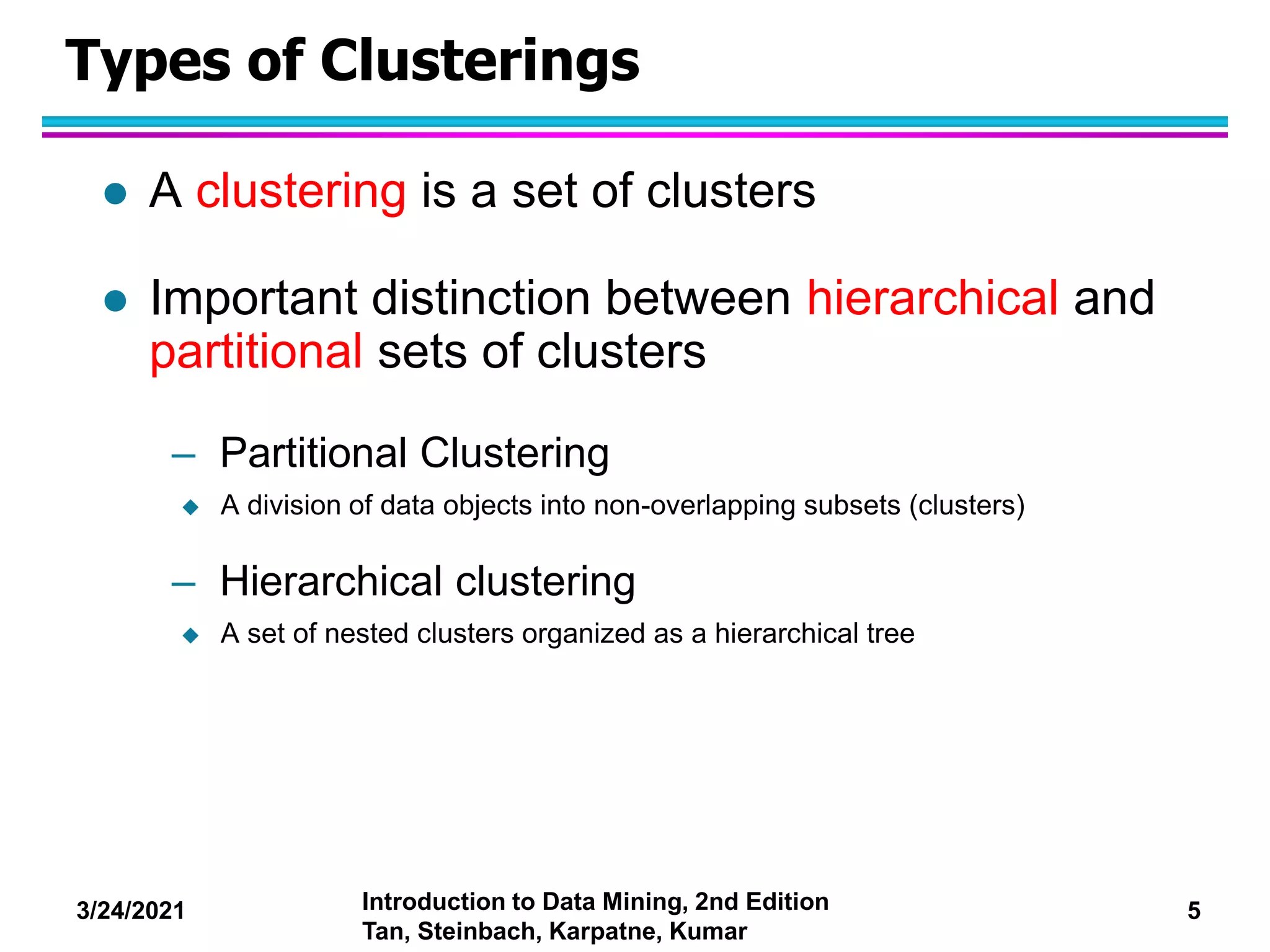 Types of Clusterings

● A clustering is a set of clusters

● Important distinction between hierarchical and partitional sets of clusters

– Partitional Clustering

◆ A division of data objects into non-overlapping subsets (clusters)

– Hierarchical clustering

◆ A set of nested clusters organized as a hierarchical tree

3/24/2021

Introduction to Data Mining, 2nd Edition
Tan, Steinbach, Karpatne, Kumar

5